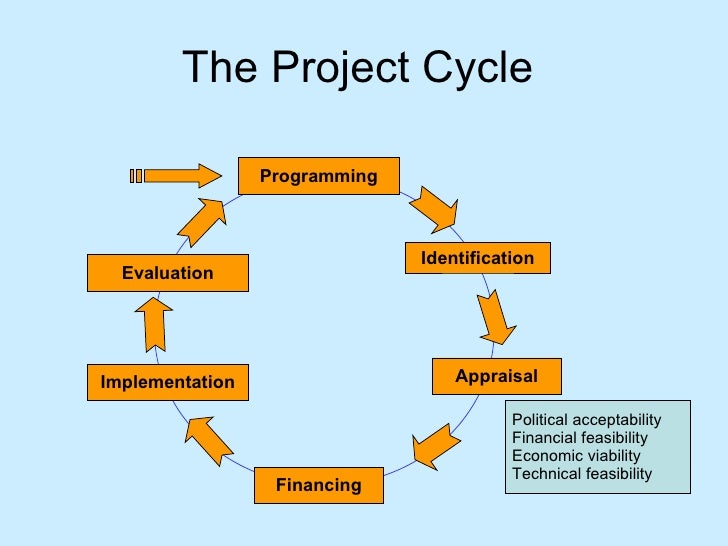 The Project Cycle

Programming

Identification

Appraisal

Political acceptability
Financial feasibility
Economic viability
Technical feasibility

Financing

Implementation

Evaluation